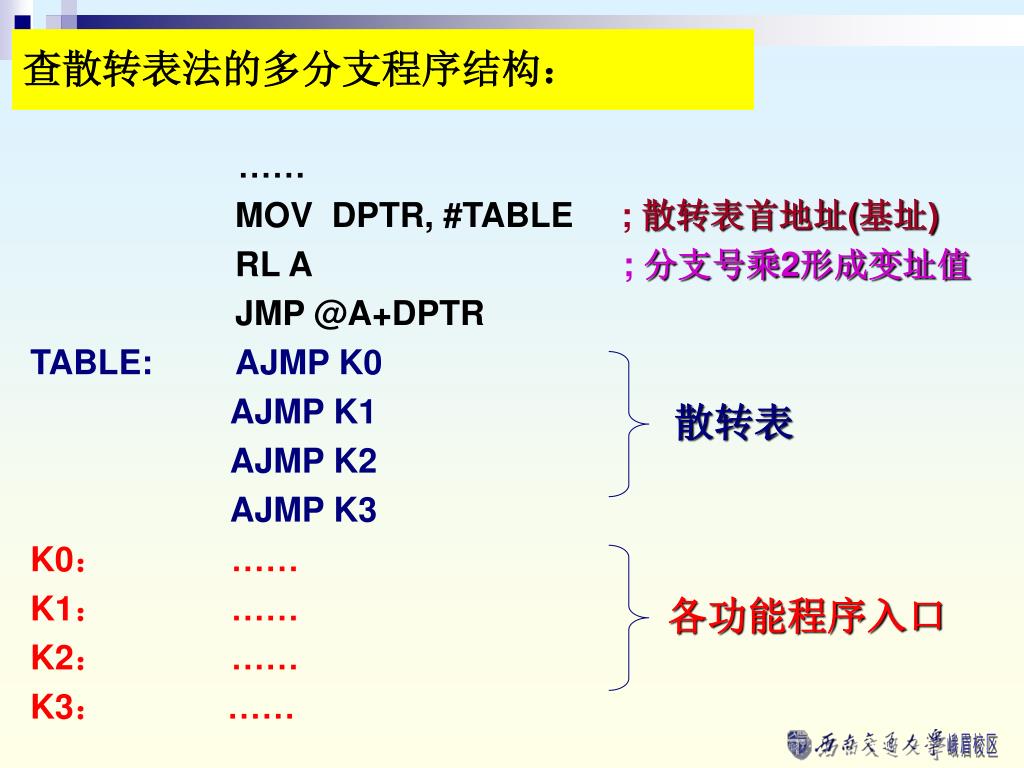 查散转表法的多分支程序结构：

……
MOV DPTR, #TABLE ; 散转表首地址(基址)
RL A ; 分支号乘2形成变址值
JMP @A+DPTR
TABLE: AJMP K0
AJMP K1
AJMP K2
AJMP K3

散转表

K0： ……
K1： ……
K2： ……
K3： ……

各功能程序入口

西南交通大学峨眉校区